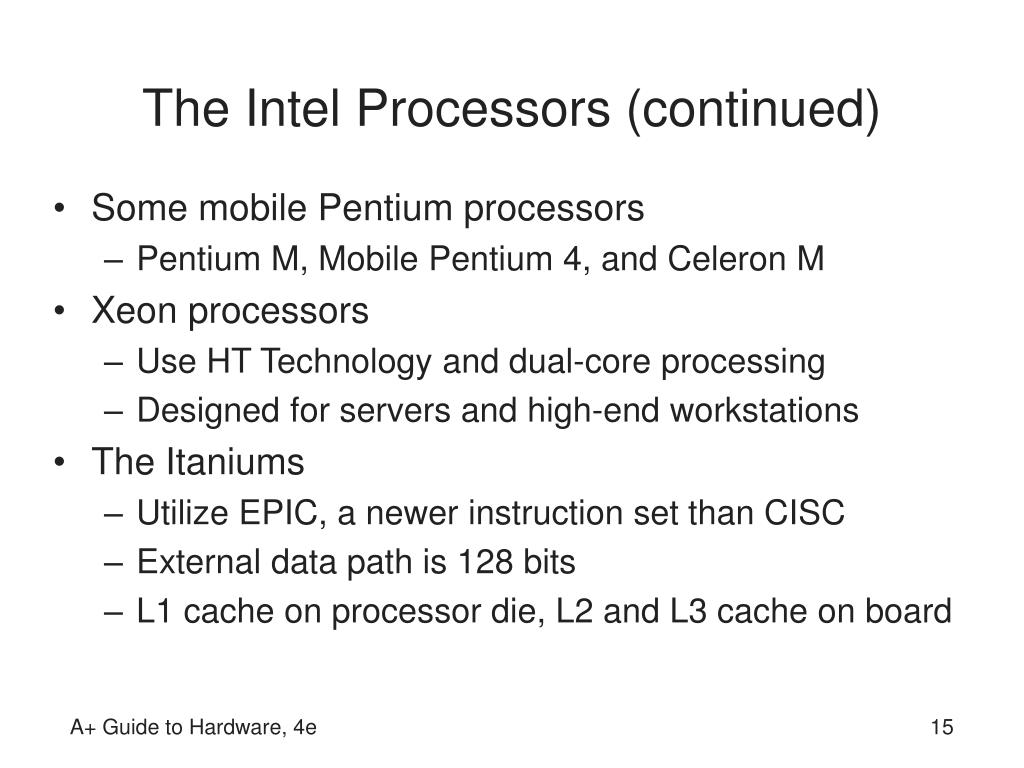 The Intel Processors (continued)

• Some mobile Pentium processors
  – Pentium M, Mobile Pentium 4, and Celeron M
• Xeon processors
  – Use HT Technology and dual-core processing
  – Designed for servers and high-end workstations
• The Itaniums
  – Utilize EPIC, a newer instruction set than CISC
  – External data path is 128 bits
  – L1 cache on processor die, L2 and L3 cache on board

A+ Guide to Hardware, 4e

15